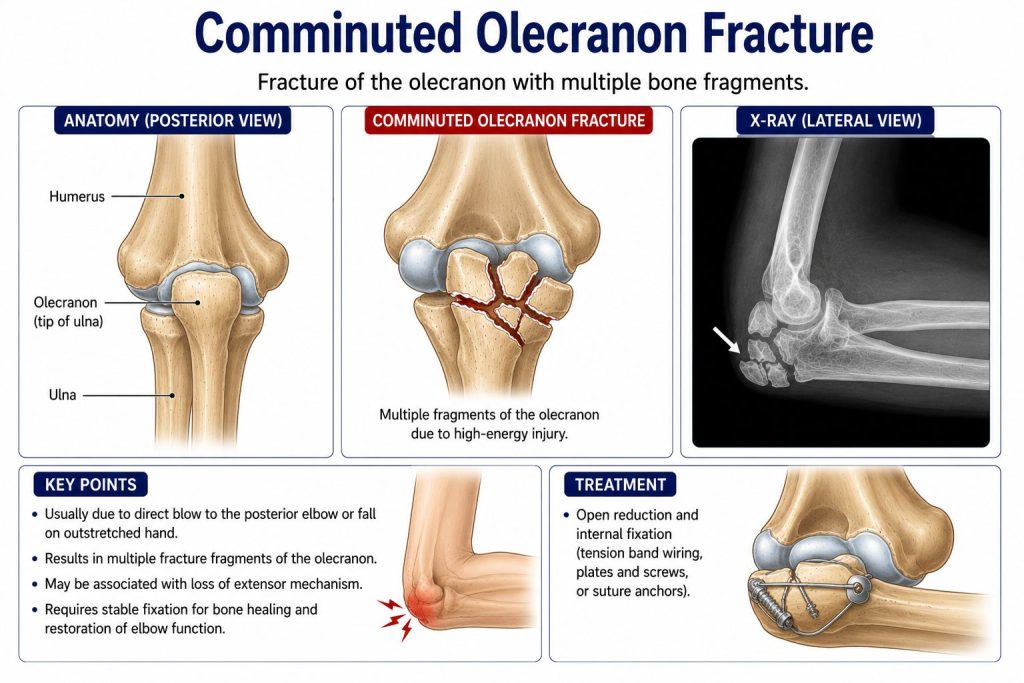 Comminuted Olecranon Fracture

Fracture of the olecranon with multiple bone fragments.

ANATOMY (POSTERIOR VIEW)

Humerus

Olecranon (tip of ulna)

Ulna

COMMINUTED OLECRANON FRACTURE

Multiple fragments of the olecranon due to high-energy injury.

X-RAY (LATERAL VIEW)

KEY POINTS

• Usually due to direct blow to the posterior elbow or fall on outstretched hand.
• Results in multiple fracture fragments of the olecranon.
• May be associated with loss of extensor mechanism.
• Requires stable fixation for bone healing and restoration of elbow function.

TREATMENT

• Open reduction and internal fixation (tension band wiring, plates and screws, or suture anchors).